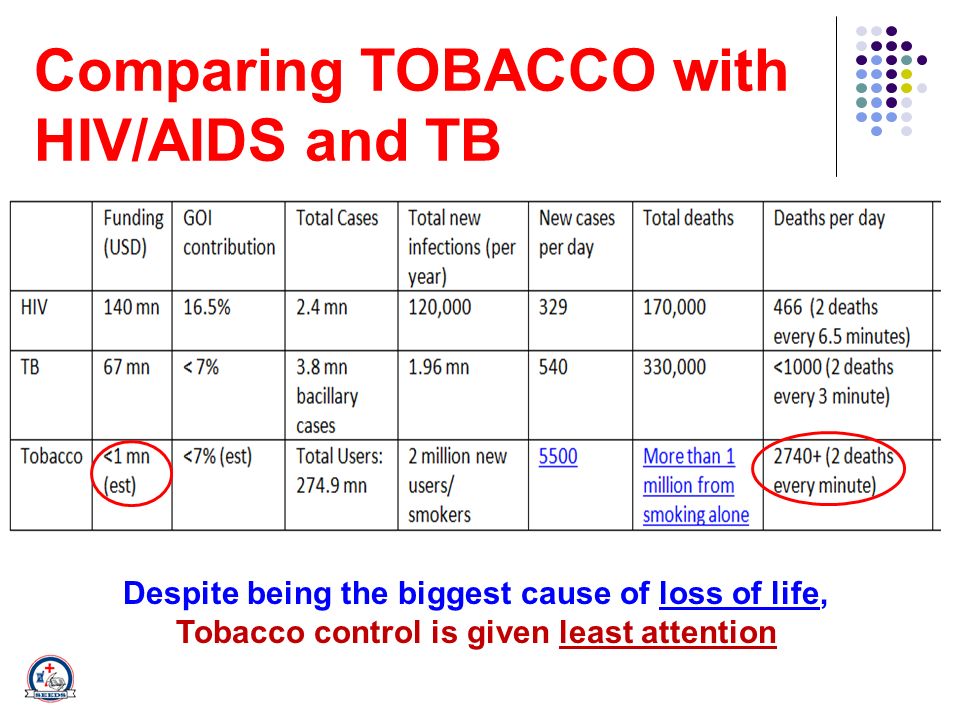 Comparing TOBACCO with HIV/AIDS and TB

| | Funding (USD) | GOI contribution | Total Cases | Total new infections (per year) | New cases per day | Total deaths | Deaths per day |
|---|---|---|---|---|---|---|---|
| HIV | 140 mn | 16.5% | 2.4 mn | 120,000 | 329 | 170,000 | 466 (2 deaths every 6.5 minutes) |
| TB | 67 mn | < 7% | 3.8 mn bacillary cases | 1.96 mn | 540 | 330,000 | <1000 (2 deaths every 3 minute) |
| Tobacco | <1 mn (est) | <7% (est) | Total Users: 274.9 mn | 2 million new users/ smokers | 5500 | More than 1 million from smoking alone | 2740+ (2 deaths every minute) |

Despite being the biggest cause of loss of life, Tobacco control is given least attention

SEEDS